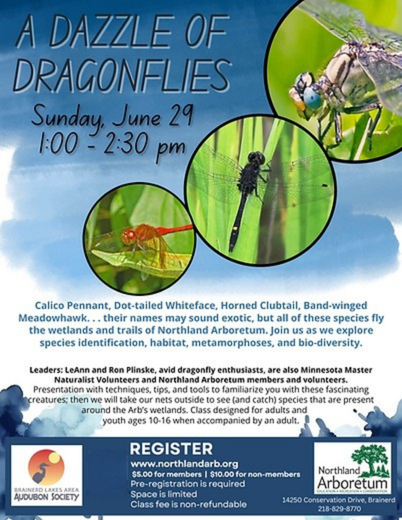 A DAZZLE OF DRAGONFLIES

Sunday, June 29
1:00 - 2:30 pm

Calico Pennant, Dot-tailed Whiteface, Horned Clubtail, Band-winged Meadowhawk. . . their names may sound exotic, but all of these species fly the wetlands and trails of Northland Arboretum. Join us as we explore species identification, habitat, metamorphoses, and bio-diversity.

Leaders: LeAnn and Ron Plinske, avid dragonfly enthusiasts, are also Minnesota Master Naturalist Volunteers and Northland Arboretum members and volunteers.
Presentation with techniques, tips, and tools to familiarize you with these fascinating creatures; then we will take our nets outside to see (and catch) species that are present around the Arb's wetlands. Class designed for adults and youth ages 10-16 when accompanied by an adult.

BRAINERD LAKES AREA AUDUBON SOCIETY

REGISTER
www.northlandarb.org
$5.00 for members | $10.00 for non-members
Pre-registration is required
Space is limited
Class fee is non-refundable

Northland Arboretum
EDUCATION • RECREATION • CONSERVATION
14250 Conservation Drive, Brainerd
218-829-8770